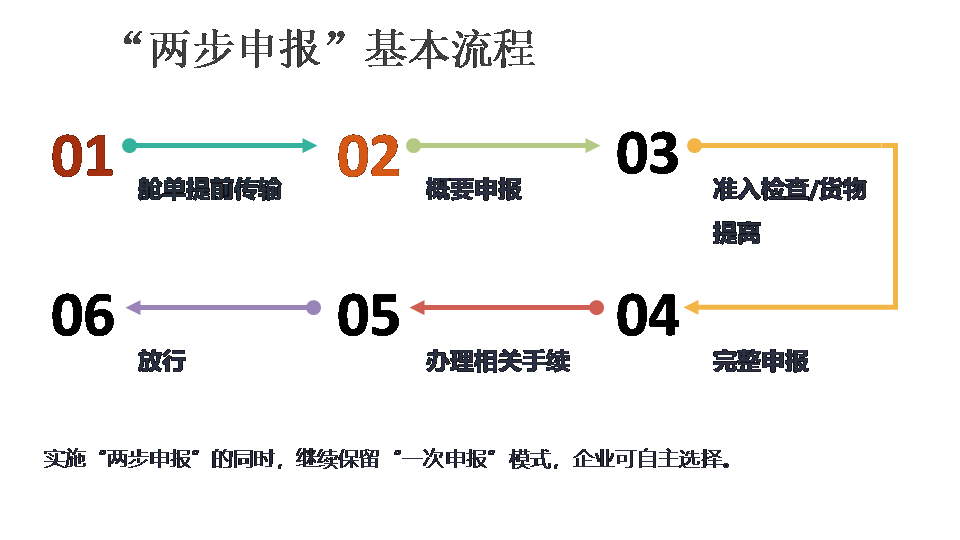 “两步申报”基本流程

01
舱单提前传输

02
概要申报

03
准入检查/货物提离

04
完整申报

05
办理相关手续

06
放行

实施“两步申报”的同时，继续保留“一次申报”模式，企业可自主选择。